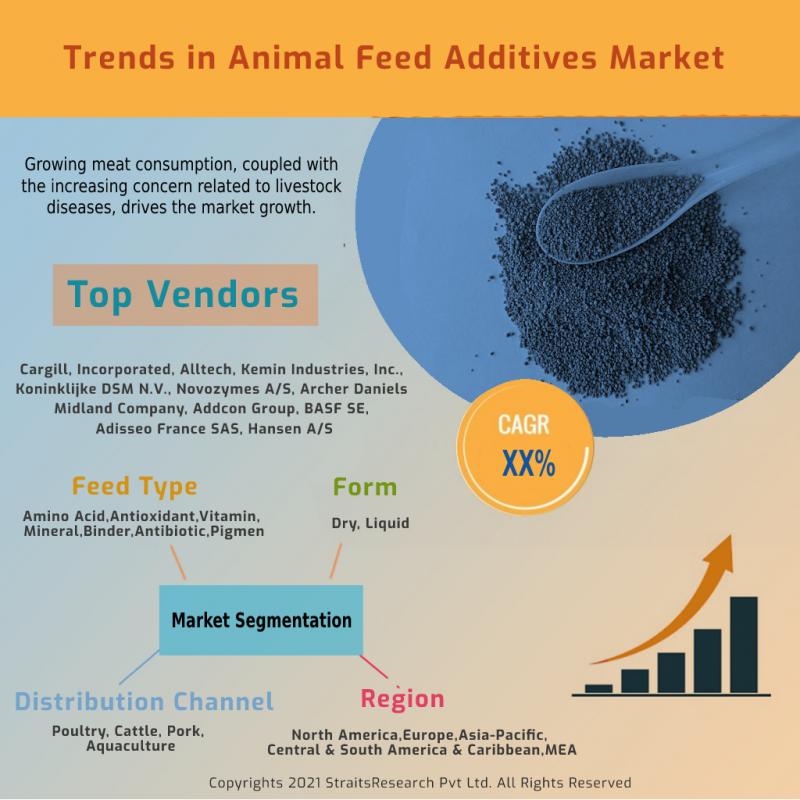 Trends in Animal Feed Additives Market

Growing meat consumption, coupled with the increasing concern related to livestock diseases, drives the market growth.

Top Vendors

Cargill, Incorporated, Alltech, Kemin Industries, Inc., Koninklijke DSM N.V., Novozymes A/S, Archer Daniels Midland Company, Addcon Group, BASF SE, Adisseo France SAS, Hansen A/S

CAGR
XX%

Feed Type
Amino Acid,Antioxidant,Vitamin, Mineral,Binder,Antibiotic,Pigmen

Form
Dry, Liquid

Market Segmentation

Distribution Channel
Poultry, Cattle, Pork, Aquaculture

Region
North America,Europe,Asia-Pacific, Central & South America & Caribbean,MEA

Copyrights 2021 StraitsResearch Pvt Ltd. All Rights Reserved